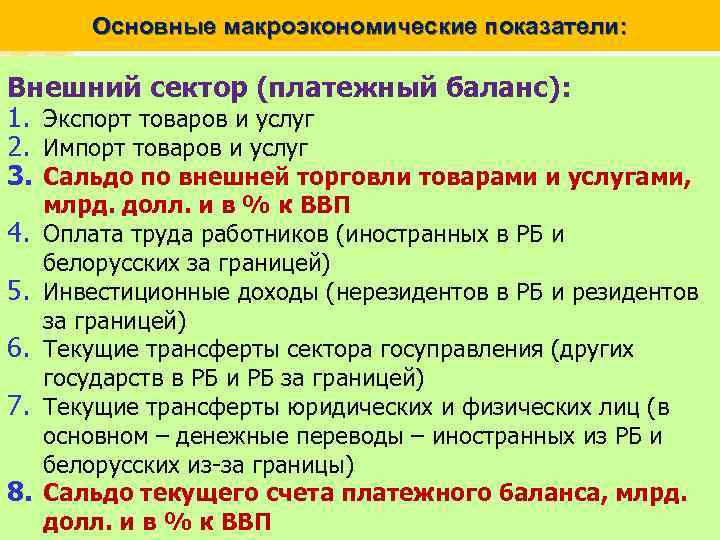 Основные макроэкономические показатели:

Внешний сектор (платежный баланс):
1. Экспорт товаров и услуг
2. Импорт товаров и услуг
3. Сальдо по внешней торговли товарами и услугами, млрд. долл. и в % к ВВП
4. Оплата труда работников (иностранных в РБ и белорусских за границей)
5. Инвестиционные доходы (нерезидентов в РБ и резидентов за границей)
6. Текущие трансферты сектора госуправления (других государств в РБ и РБ за границей)
7. Текущие трансферты юридических и физических лиц (в основном – денежные переводы – иностранных из РБ и белорусских из-за границы)
8. Сальдо текущего счета платежного баланса, млрд. долл. и в % к ВВП